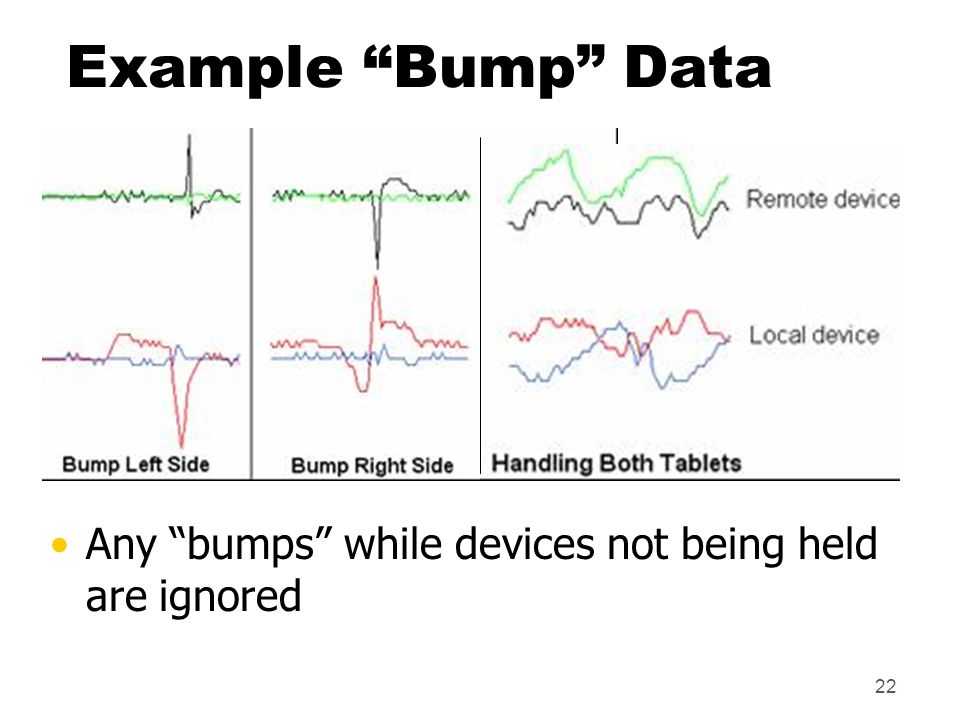 Example “Bump” Data

Remote device

Local device

Bump Left Side

Bump Right Side

Handling Both Tablets

• Any “bumps” while devices not being held are ignored

22